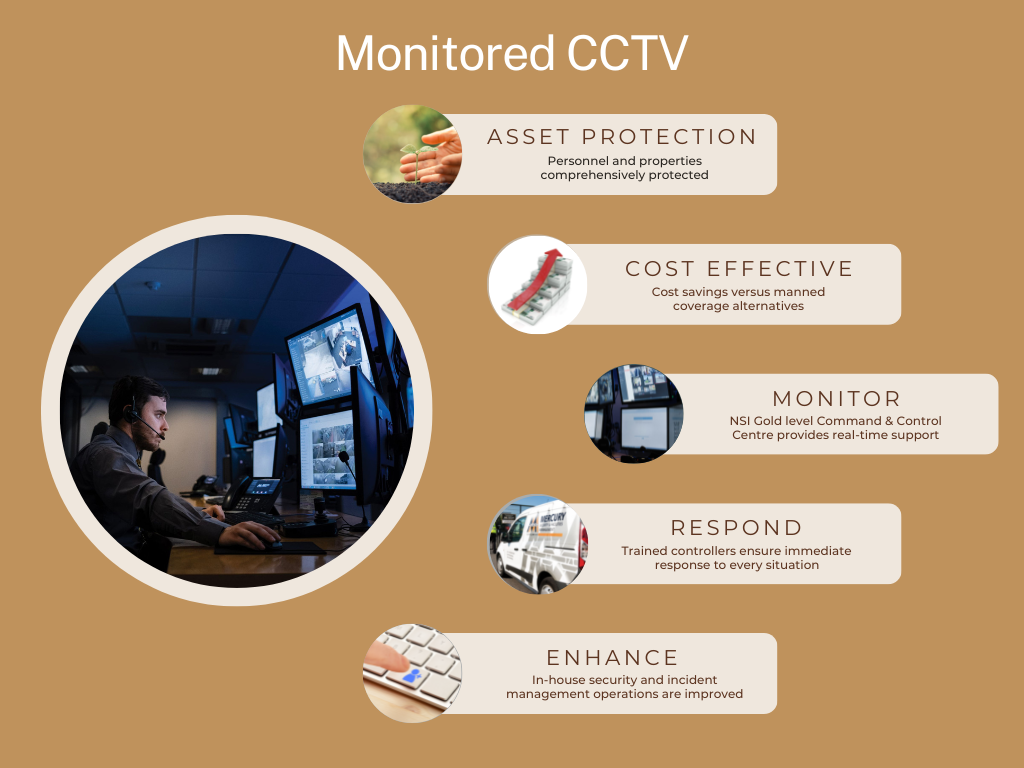 Monitored CCTV

ASSET PROTECTION
Personnel and properties comprehensively protected

COST EFFECTIVE
Cost savings versus manned coverage alternatives

MONITOR
NSI Gold level Command & Control Centre provides real-time support

RESPOND
Trained controllers ensure immediate response to every situation

ENHANCE
In-house security and incident management operations are improved